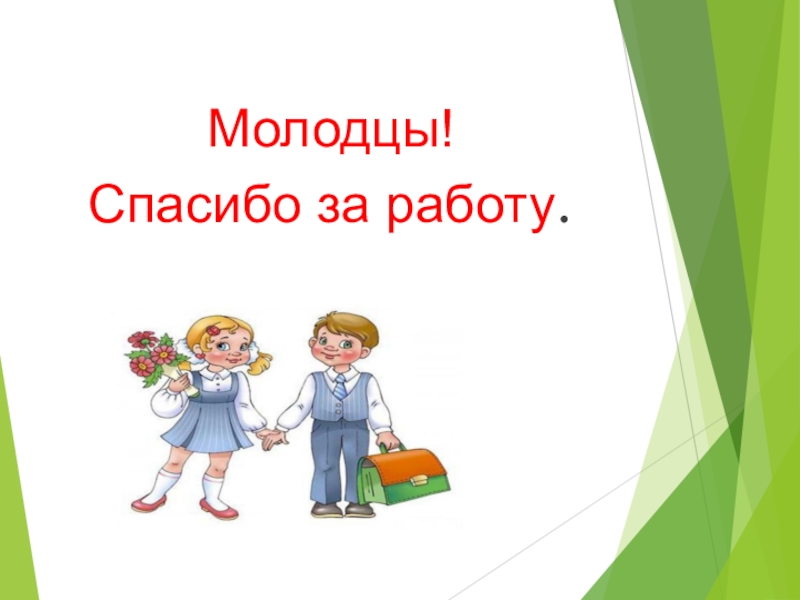 Молодцы!
Спасибо за работу.